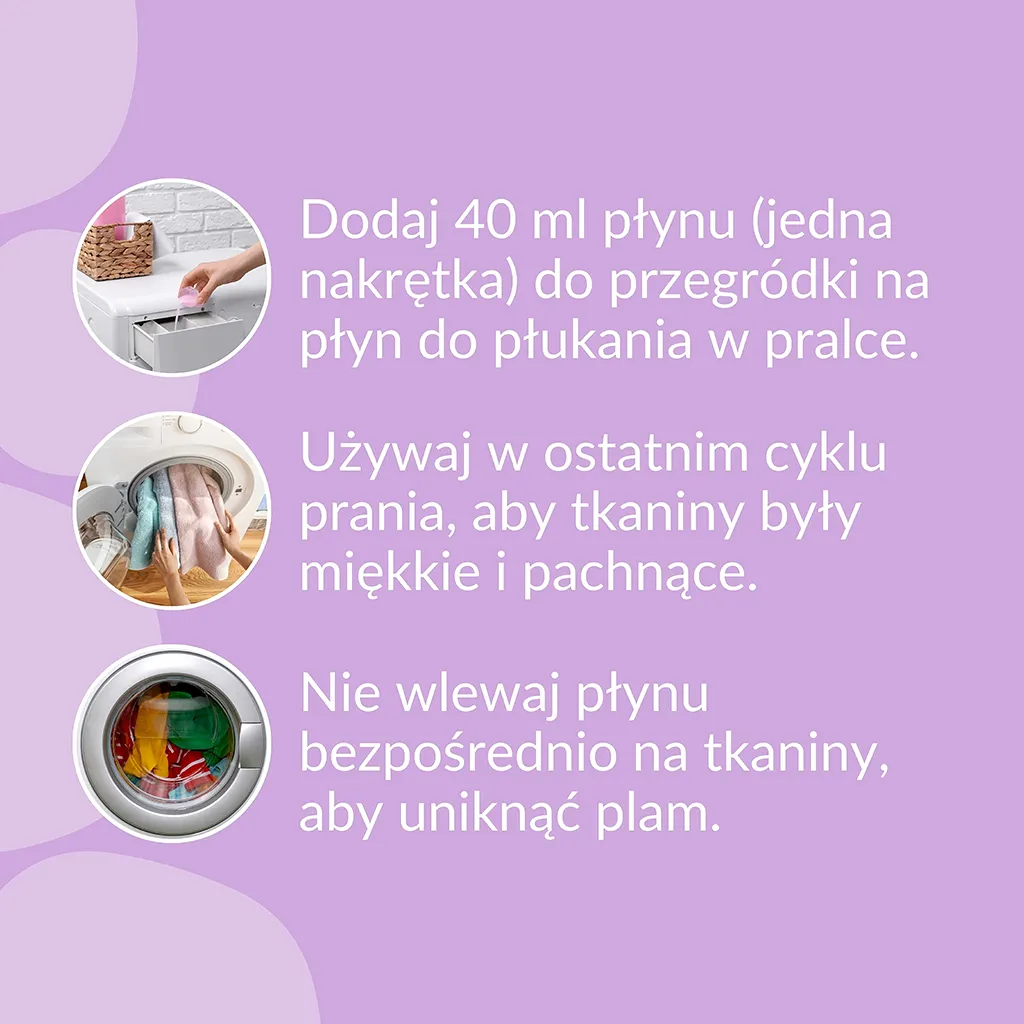 Dodaj 40 ml płynu (jedna nakrętka) do przegródki na płyn do płukania w pralce.

Używaj w ostatnim cyklu prania, aby tkaniny były miękkie i pachnące.

Nie wlewaj płynu bezpośrednio na tkaniny, aby uniknąć plam.